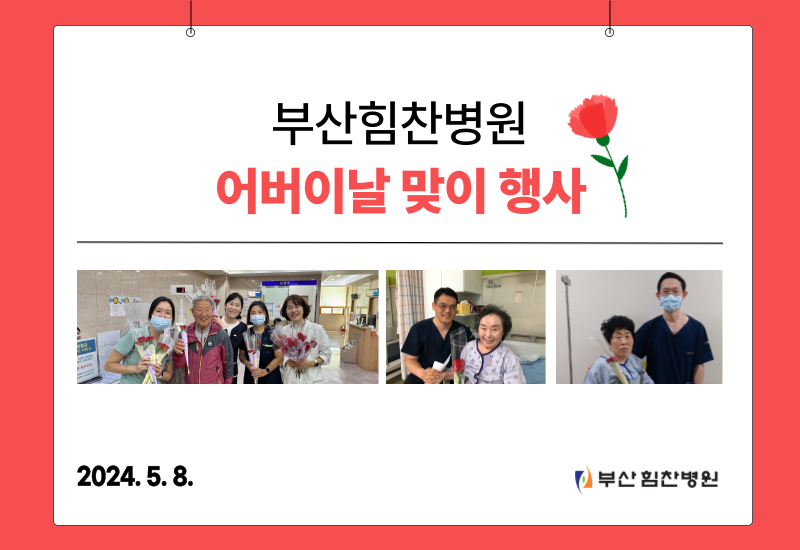 부산힘찬병원
어버이날 맞이 행사

2024. 5. 8.

부산 힘찬병원